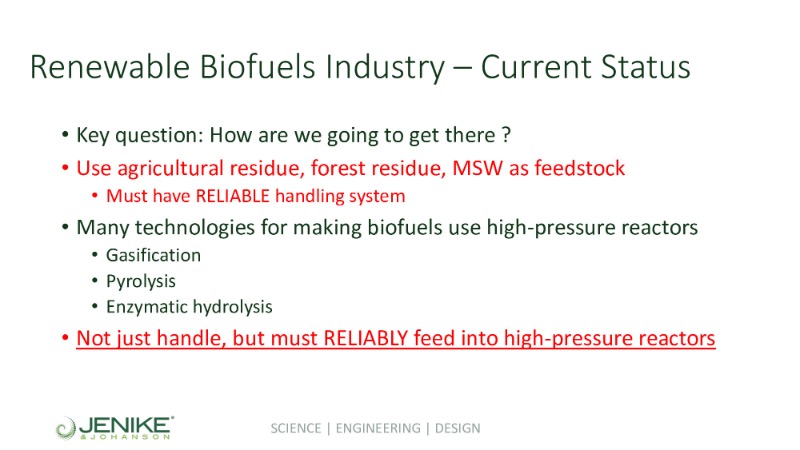 Renewable Biofuels Industry – Current Status

• Key question: How are we going to get there ?
• Use agricultural residue, forest residue, MSW as feedstock
  • Must have RELIABLE handling system
• Many technologies for making biofuels use high-pressure reactors
  • Gasification
  • Pyrolysis
  • Enzymatic hydrolysis
• Not just handle, but must RELIABLY feed into high-pressure reactors

JENIKE & JOHANSON

SCIENCE | ENGINEERING | DESIGN